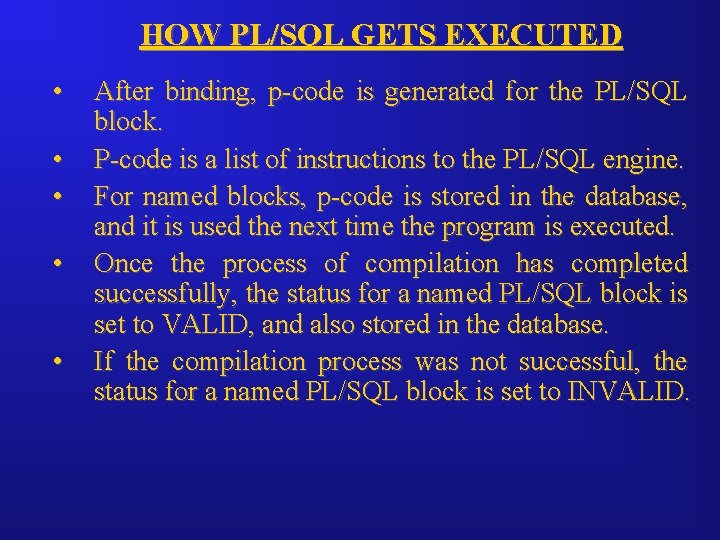 HOW PL/SQL GETS EXECUTED

• After binding, p-code is generated for the PL/SQL block.
• P-code is a list of instructions to the PL/SQL engine.
• For named blocks, p-code is stored in the database, and it is used the next time the program is executed.
• Once the process of compilation has completed successfully, the status for a named PL/SQL block is set to VALID, and also stored in the database.
• If the compilation process was not successful, the status for a named PL/SQL block is set to INVALID.